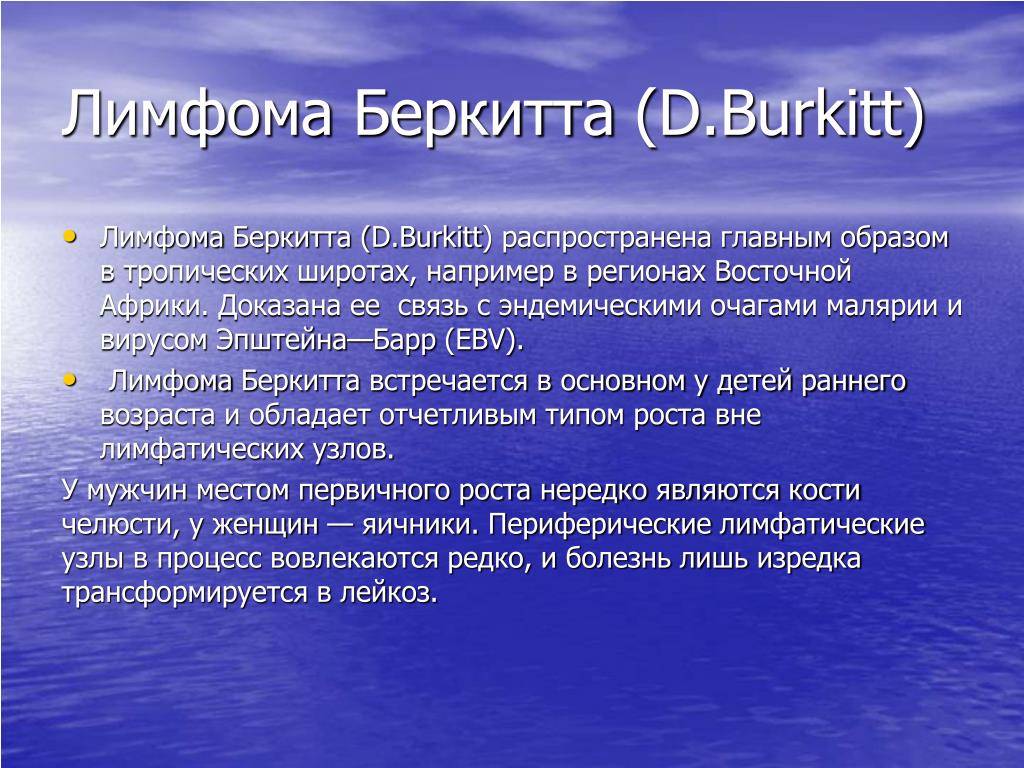 Лимфома Беркитта (D.Burkitt)

• Лимфома Беркитта (D.Burkitt) распространена главным образом в тропических широтах, например в регионах Восточной Африки. Доказана ее  связь с эндемическими очагами малярии и вирусом Эпштейна—Барр (EBV).
•  Лимфома Беркитта встречается в основном у детей раннего возраста и обладает отчетливым типом роста вне лимфатических узлов.
У мужчин местом первичного роста нередко являются кости челюсти, у женщин — яичники. Периферические лимфатические узлы в процесс вовлекаются редко, и болезнь лишь изредка трансформируется в лейкоз.